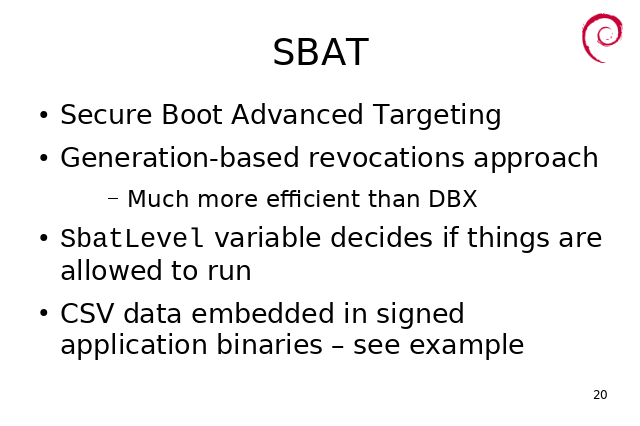 SBAT

• Secure Boot Advanced Targeting
• Generation-based revocations approach
– Much more efficient than DBX
• SbatLevel variable decides if things are allowed to run
• CSV data embedded in signed application binaries – see example

20